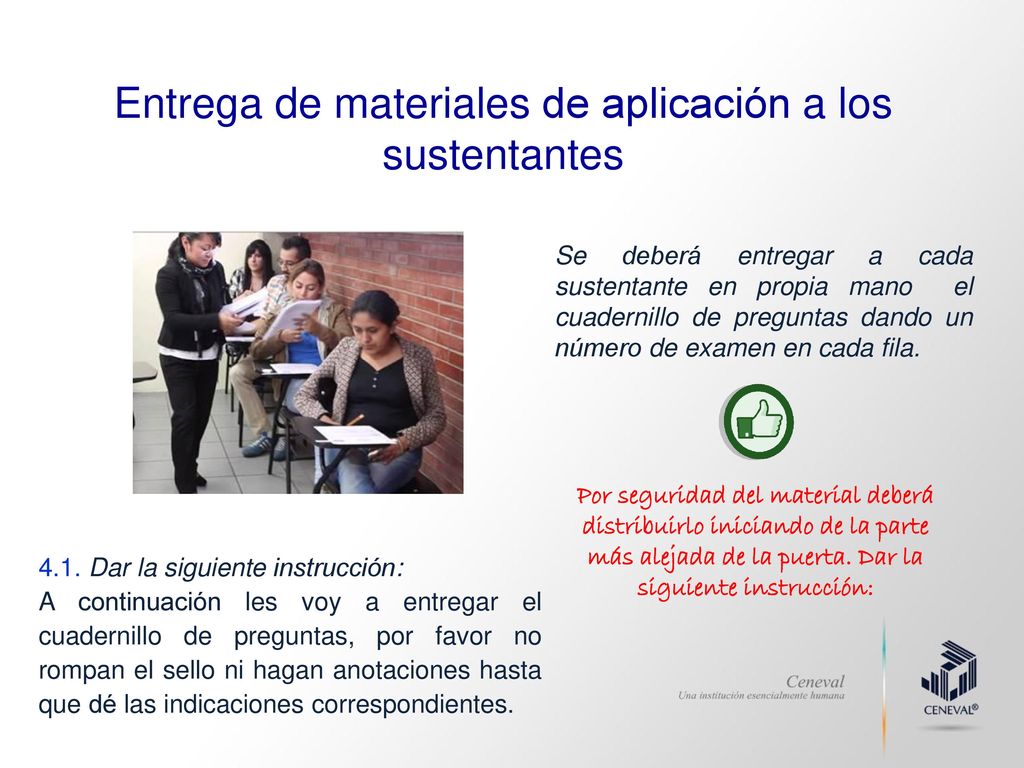 Entrega de materiales de aplicación a los sustentantes

Se deberá entregar a cada sustentante en propia mano el cuadernillo de preguntas dando un número de examen en cada fila.

Por seguridad del material deberá distribuirlo iniciando de la parte más alejada de la puerta. Dar la siguiente instrucción:

4.1. Dar la siguiente instrucción:
A continuación les voy a entregar el cuadernillo de preguntas, por favor no rompan el sello ni hagan anotaciones hasta que dé las indicaciones correspondientes.

Ceneval
Una institución esencialmente humana

CENEVAL®